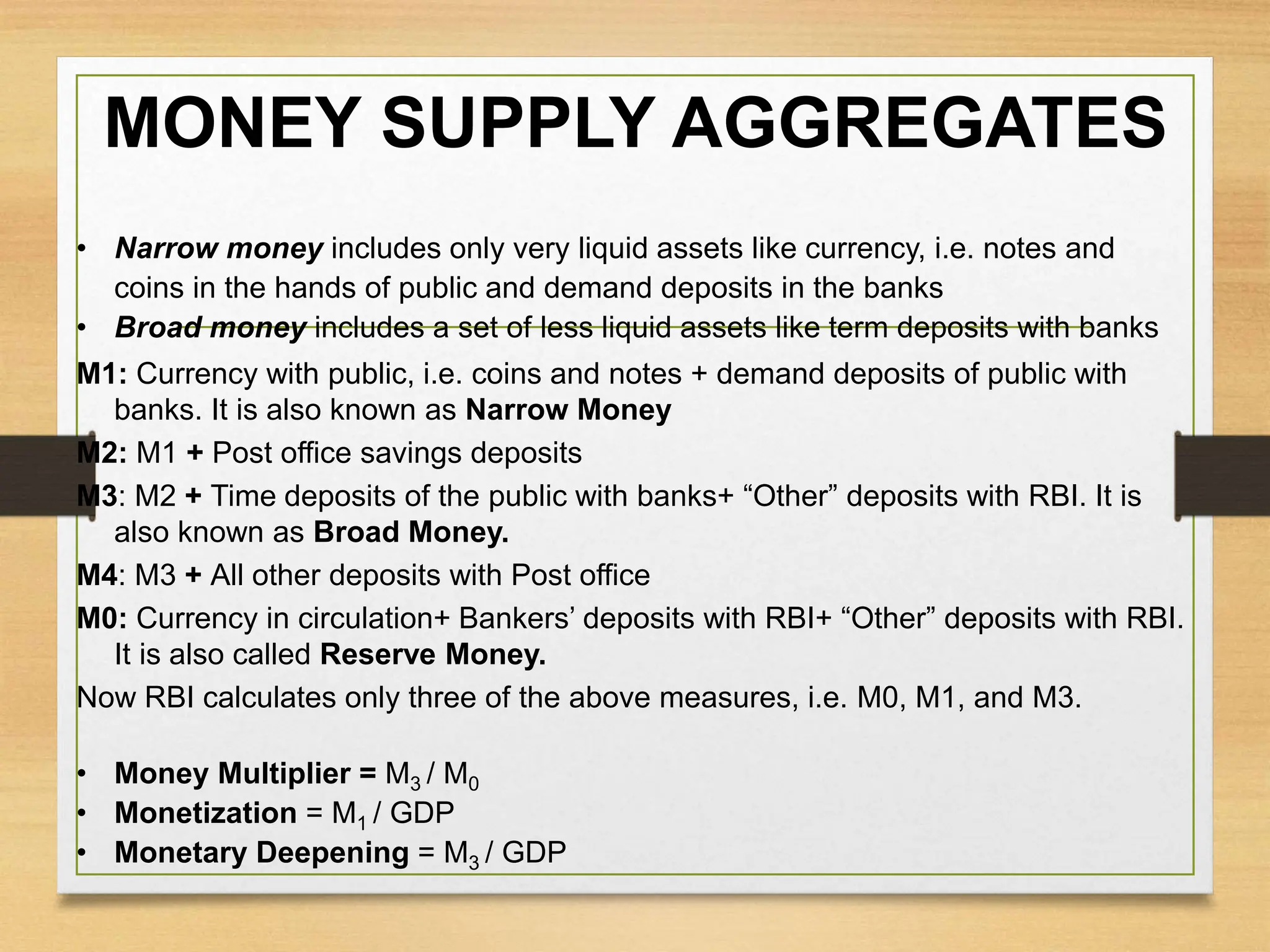 MONEY SUPPLY AGGREGATES

• Narrow money includes only very liquid assets like currency, i.e. notes and coins in the hands of public and demand deposits in the banks
• Broad money includes a set of less liquid assets like term deposits with banks

M1: Currency with public, i.e. coins and notes + demand deposits of public with banks. It is also known as Narrow Money

M2: M1 + Post office savings deposits

M3: M2 + Time deposits of the public with banks+ “Other” deposits with RBI. It is also known as Broad Money.

M4: M3 + All other deposits with Post office

M0: Currency in circulation+ Bankers’ deposits with RBI+ “Other” deposits with RBI. It is also called Reserve Money.

Now RBI calculates only three of the above measures, i.e. M0, M1, and M3.

• Money Multiplier = $M_3$ / $M_0$
• Monetization = $M_1$ / GDP
• Monetary Deepening = $M_3$ / GDP